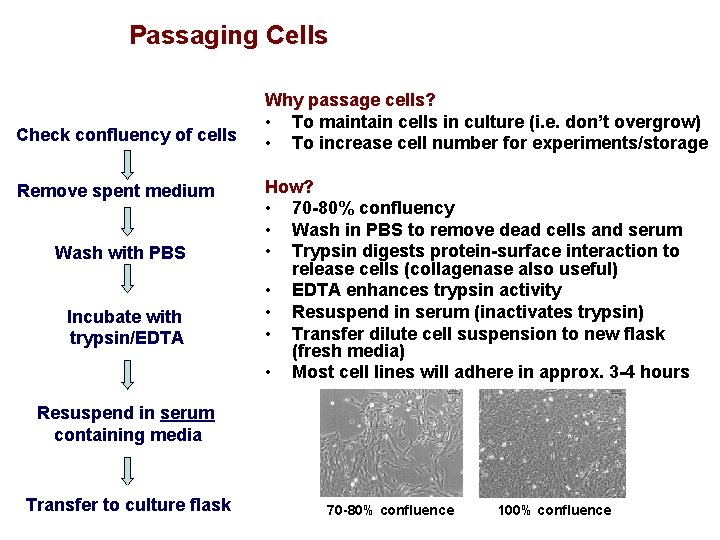 Passaging Cells

Check confluency of cells

Remove spent medium

Wash with PBS

Incubate with trypsin/EDTA

Resuspend in serum containing media

Transfer to culture flask

Why passage cells?
• To maintain cells in culture (i.e. don't overgrow)
• To increase cell number for experiments/storage

How?
• 70-80% confluency
• Wash in PBS to remove dead cells and serum
• Trypsin digests protein-surface interaction to release cells (collagenase also useful)
• EDTA enhances trypsin activity
• Resuspend in serum (inactivates trypsin)
• Transfer dilute cell suspension to new flask (fresh media)
• Most cell lines will adhere in approx. 3-4 hours

70-80% confluence

100% confluence